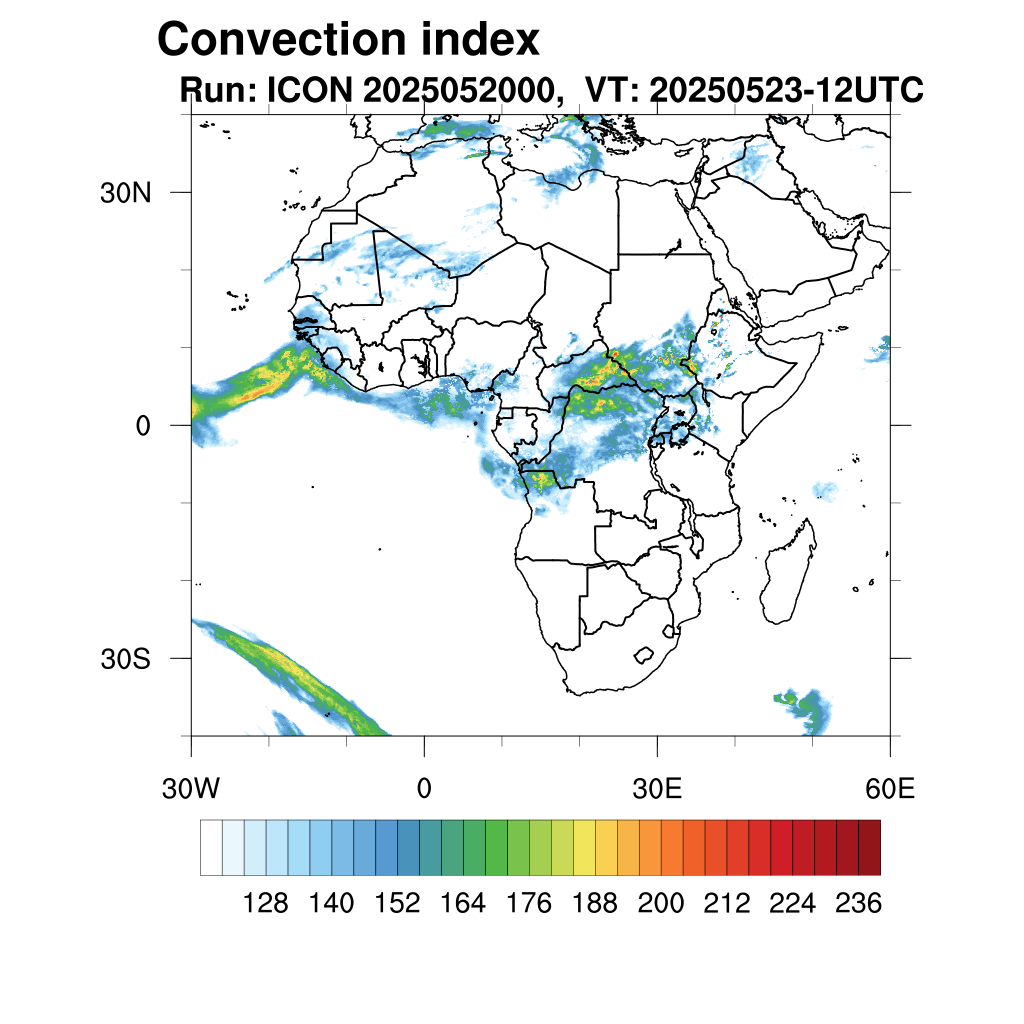 Convection index

Run: ICON 2025052000,  VT: 20250523-12UTC

30N

0

30S

30W

0

30E

60E

128 140 152 164 176 188 200 212 224 236